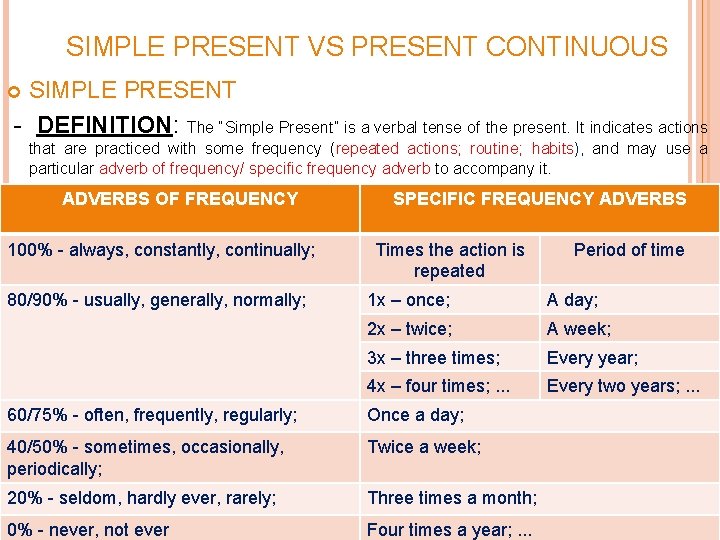 SIMPLE PRESENT VS PRESENT CONTINUOUS

SIMPLE PRESENT

- DEFINITION: The "Simple Present" is a verbal tense of the present. It indicates actions that are practiced with some frequency (repeated actions; routine; habits), and may use a particular adverb of frequency/ specific frequency adverb to accompany it.

| ADVERBS OF FREQUENCY | SPECIFIC FREQUENCY ADVERBS | |
|---|---|---|
| 100% - always, constantly, continually; | Times the action is repeated | Period of time |
| 80/90% - usually, generally, normally; | 1x – once; | A day; |
| | 2x – twice; | A week; |
| | 3x – three times; | Every year; |
| | 4x – four times; ... | Every two years; ... |
| 60/75% - often, frequently, regularly; | Once a day; | |
| 40/50% - sometimes, occasionally, periodically; | Twice a week; | |
| 20% - seldom, hardly ever, rarely; | Three times a month; | |
| 0% - never, not ever | Four times a year; ... | |